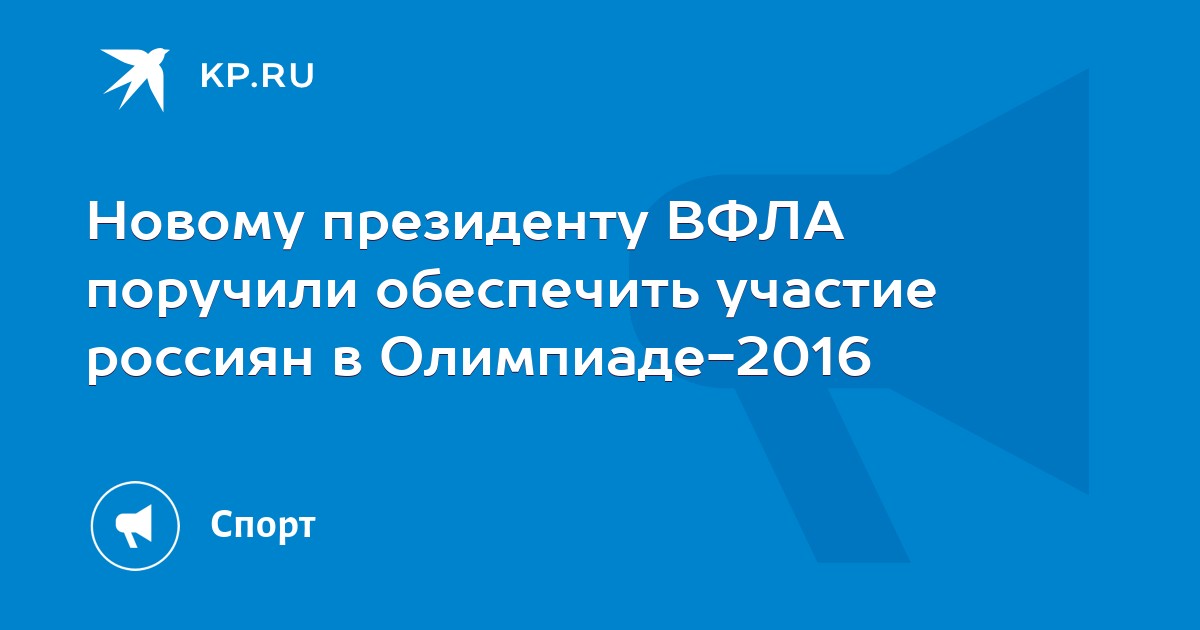 KP.RU

Новому президенту ВФЛА поручили обеспечить участие россиян в Олимпиаде-2016

Спорт